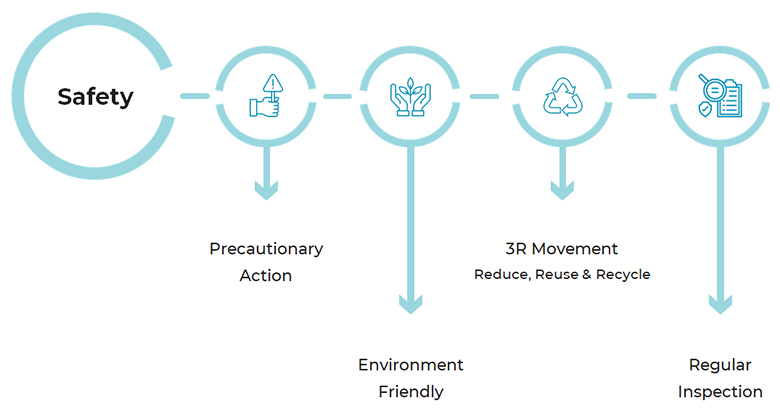 Safety

Precautionary Action

Environment Friendly

3R Movement
Reduce, Reuse & Recycle

Regular Inspection